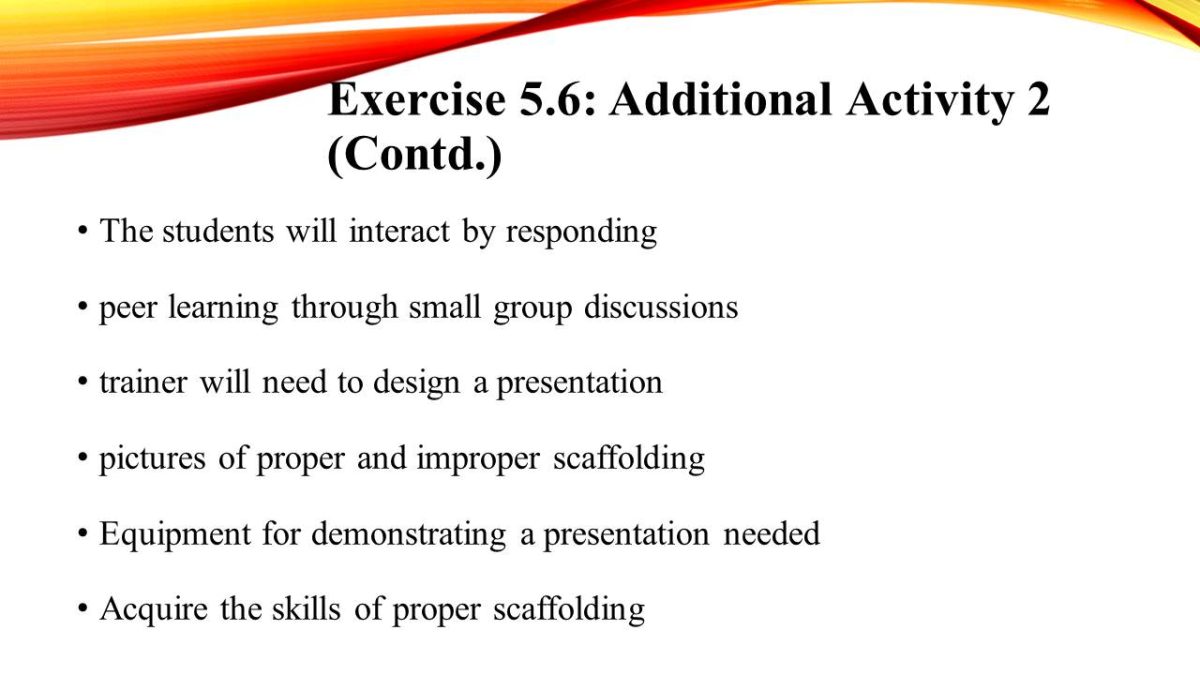 Exercise 5.6: Additional Activity 2 (Contd.)

• The students will interact by responding

• peer learning through small group discussions

• trainer will need to design a presentation

• pictures of proper and improper scaffolding

• Equipment for demonstrating a presentation needed

• Acquire the skills of proper scaffolding